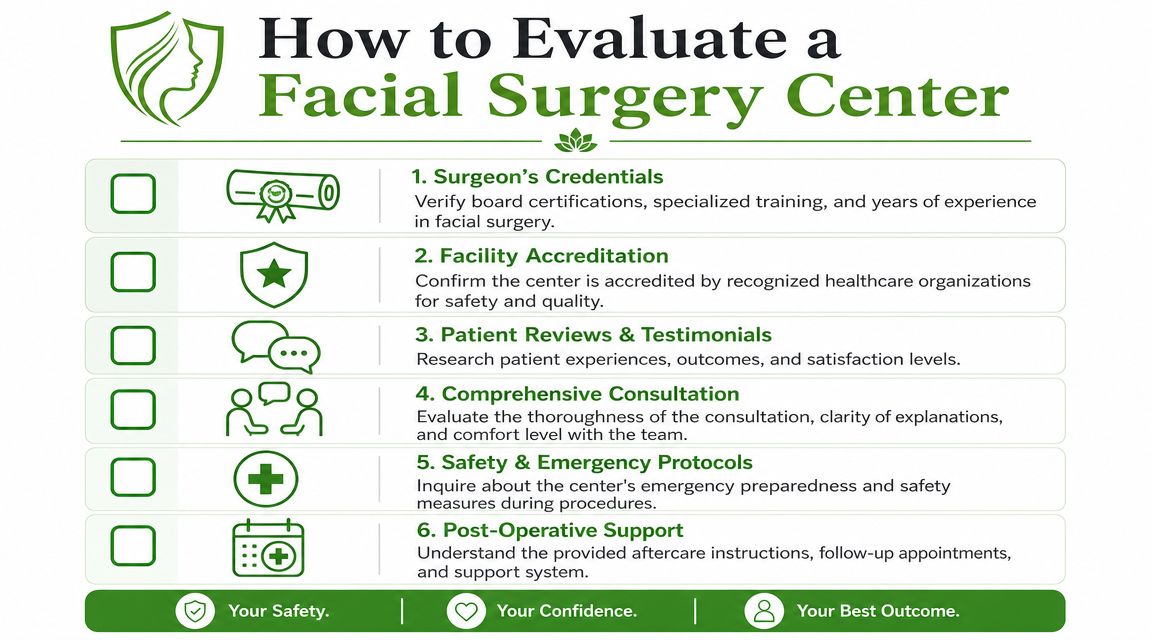 How to Evaluate a Facial Surgery Center

1. Surgeon's Credentials
Verify board certifications, specialized training, and years of experience in facial surgery.

2. Facility Accreditation
Confirm the center is accredited by recognized healthcare organizations for safety and quality.

3. Patient Reviews & Testimonials
Research patient experiences, outcomes, and satisfaction levels.

4. Comprehensive Consultation
Evaluate the thoroughness of the consultation, clarity of explanations, and comfort level with the team.

5. Safety & Emergency Protocols
Inquire about the center's emergency preparedness and safety measures during procedures.

6. Post-Operative Support
Understand the provided aftercare instructions, follow-up appointments, and support system.

Your Safety. | Your Confidence. | Your Best Outcome.